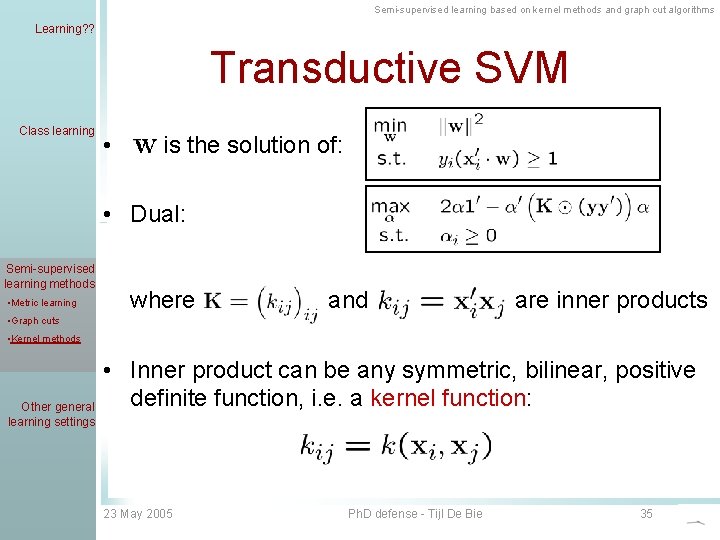 Semi-supervised learning based on kernel methods and graph cut algorithms

Learning??

Class learning

Semi-supervised learning methods

•Metric learning

•Graph cuts

•Kernel methods

Other general learning settings

Transductive SVM

• $\mathbf{w}$ is the solution of:

$\min_{\mathbf{w}} \quad \|\mathbf{w}\|^2$
s.t. $\quad y_i(\mathbf{x}_i' \cdot \mathbf{w}) \geq 1$

• Dual:

$\max_{\alpha} \quad 2\alpha 1' - \alpha' \left(\mathbf{K} \odot (\mathbf{y}\mathbf{y}')\right) \alpha$
s.t. $\quad \alpha_i \geq 0$

where $\mathbf{K} = \left(k_{ij}\right)_{ij}$ and $k_{ij} = \mathbf{x}_i'\mathbf{x}_j$ are inner products

• Inner product can be any symmetric, bilinear, positive definite function, i.e. a kernel function:

$k_{ij} = k(\mathbf{x}_i, \mathbf{x}_j)$

23 May 2005

PhD defense - Tijl De Bie

35